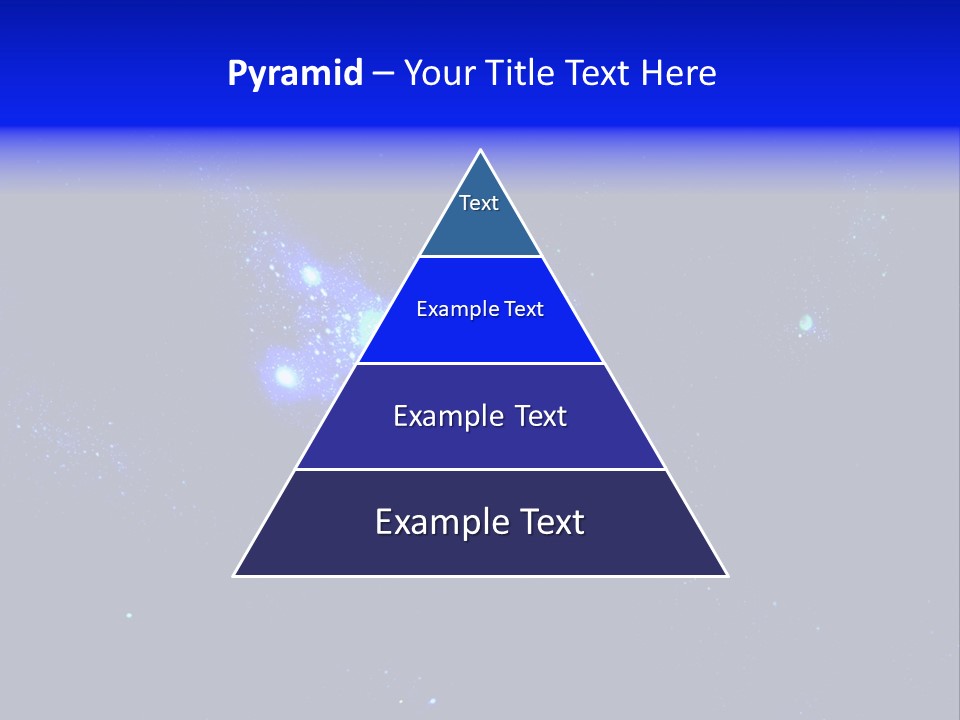 Pyramid – Your Title Text Here

Text

Example Text

Example Text

Example Text